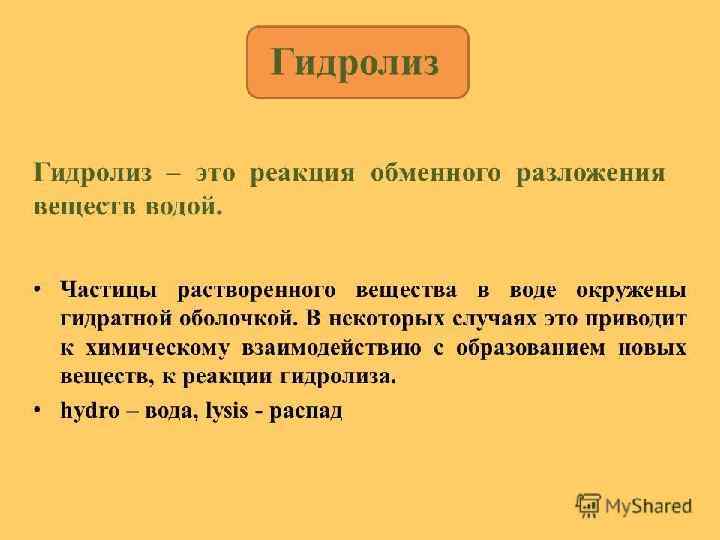 Гидролиз

Гидролиз – это реакция обменного разложения веществ водой.

• Частицы растворенного вещества в воде окружены гидратной оболочкой. В некоторых случаях это приводит к химическому взаимодействию с образованием новых веществ, к реакции гидролиза.
• hydro – вода, lysis - распад

MyShared